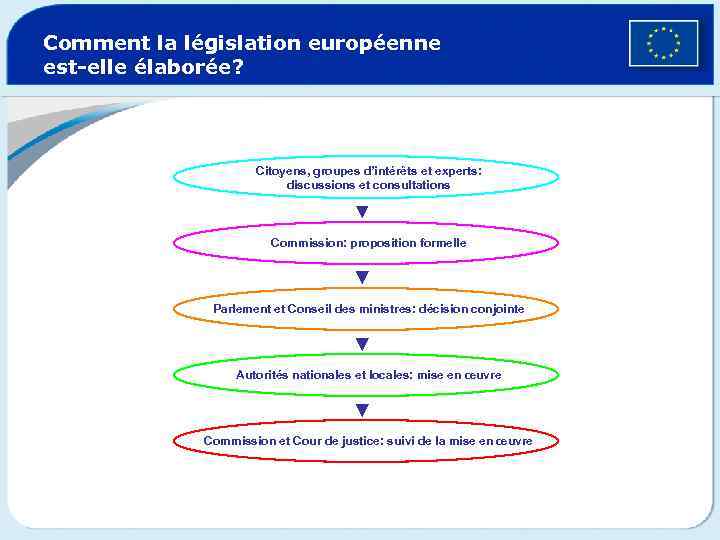 Comment la législation européenne est-elle élaborée?

Citoyens, groupes d'intérêts et experts: discussions et consultations

Commission: proposition formelle

Parlement et Conseil des ministres: décision conjointe

Autorités nationales et locales: mise en œuvre

Commission et Cour de justice: suivi de la mise en œuvre